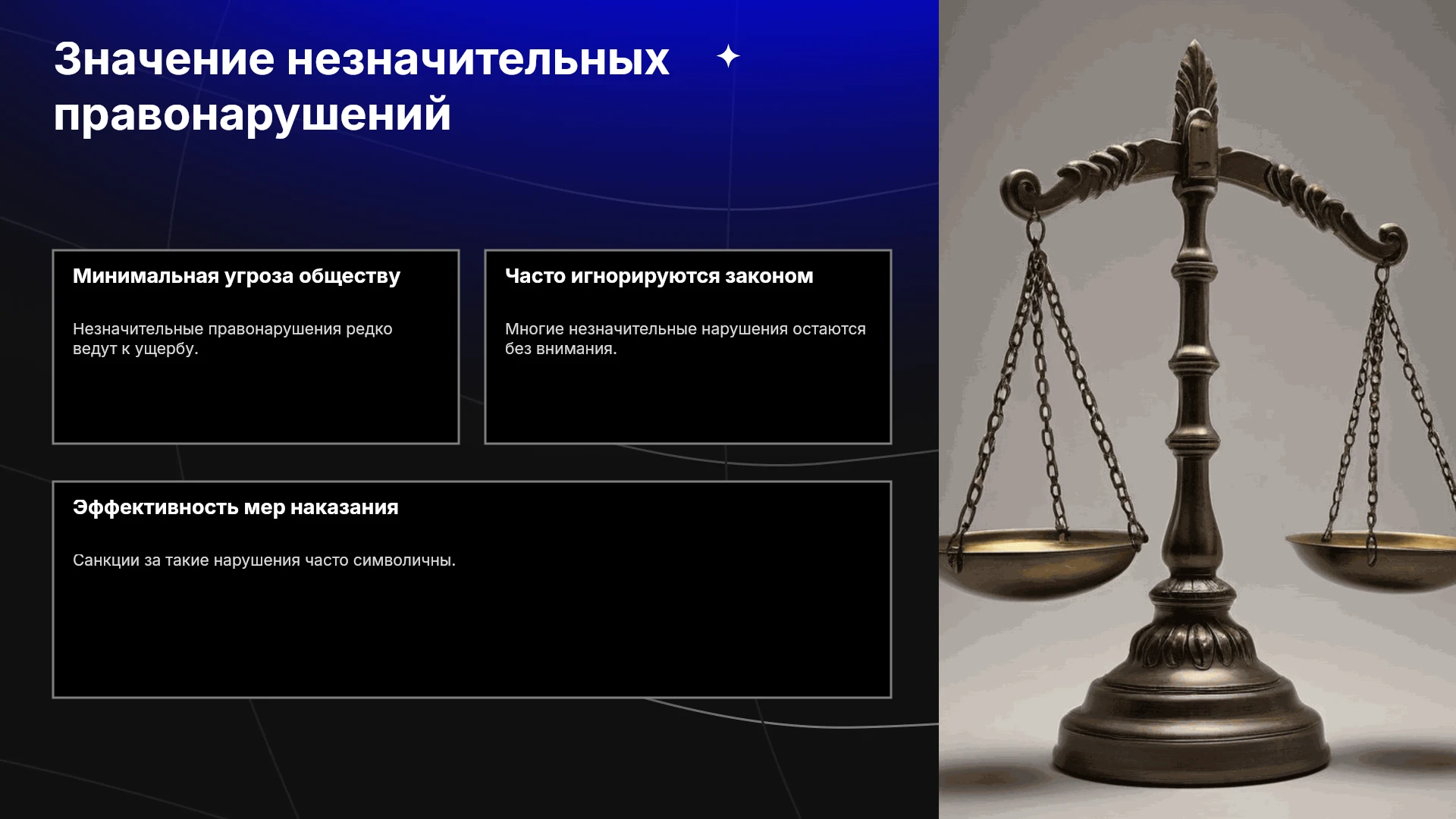 Значение незначительных правонарушений

Минимальная угроза обществу

Незначительные правонарушения редко ведут к ущербу.

Часто игнорируются законом

Многие незначительные нарушения остаются без внимания.

Эффективность мер наказания

Санкции за такие нарушения часто символичны.